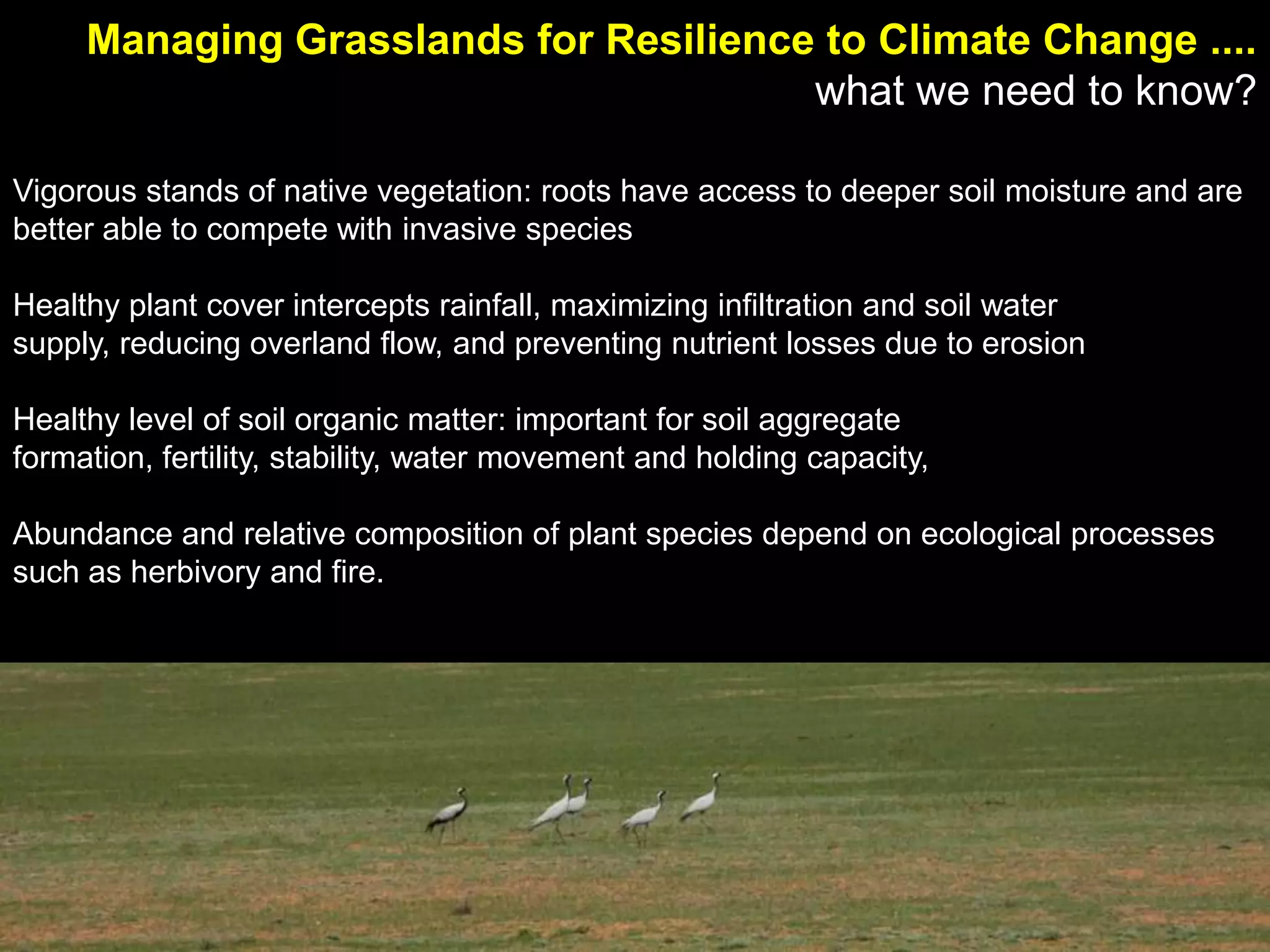 Managing Grasslands for Resilience to Climate Change ....
what we need to know?

Vigorous stands of native vegetation: roots have access to deeper soil moisture and are better able to compete with invasive species

Healthy plant cover intercepts rainfall, maximizing infiltration and soil water supply, reducing overland flow, and preventing nutrient losses due to erosion

Healthy level of soil organic matter: important for soil aggregate formation, fertility, stability, water movement and holding capacity,

Abundance and relative composition of plant species depend on ecological processes such as herbivory and fire.